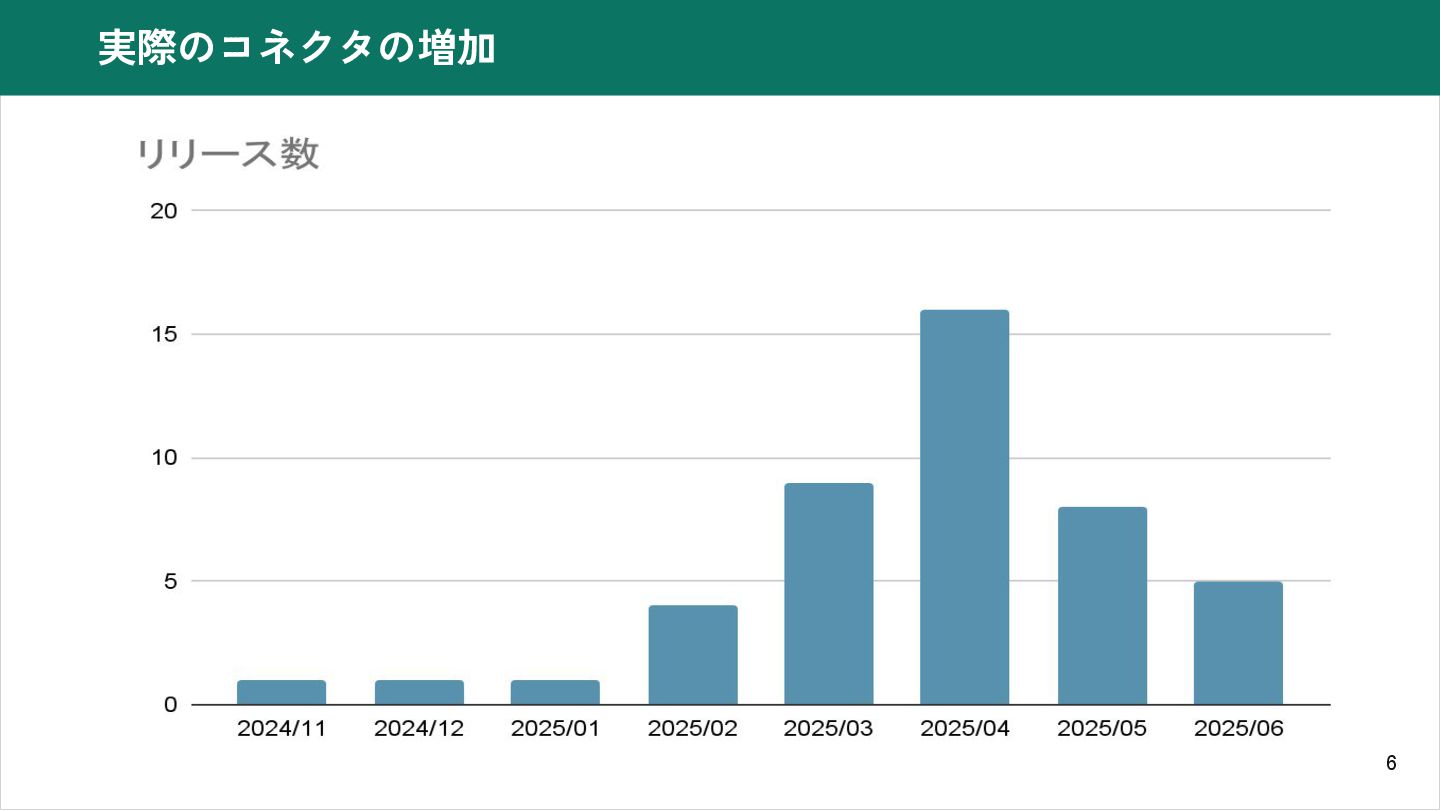 実際のコネクタの増加

リリース数

20

15

10

5

0

2024/11 2024/12 2025/01 2025/02 2025/03 2025/04 2025/05 2025/06

6